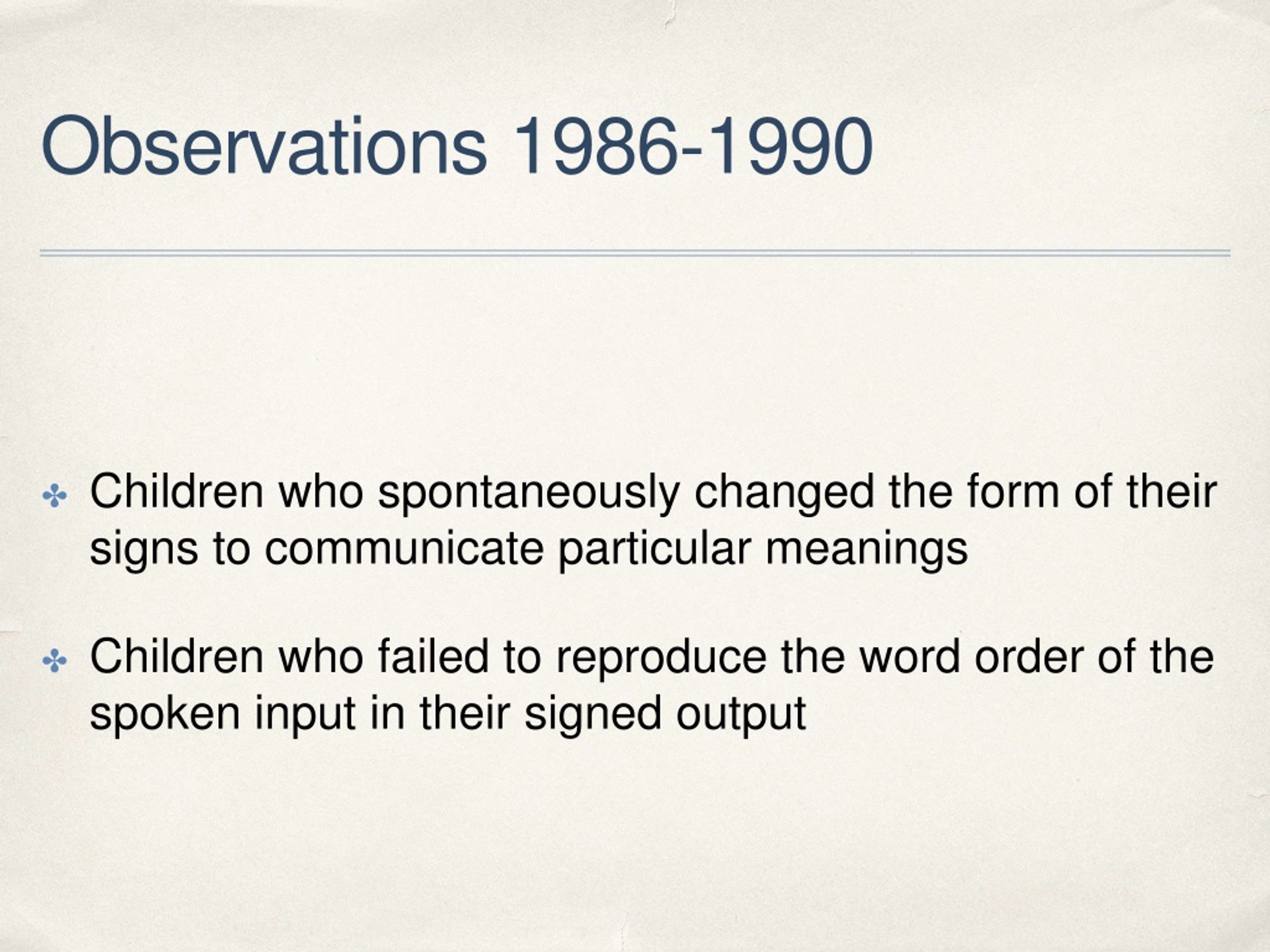 Observations 1986-1990

✤ Children who spontaneously changed the form of their signs to communicate particular meanings

✤ Children who failed to reproduce the word order of the spoken input in their signed output